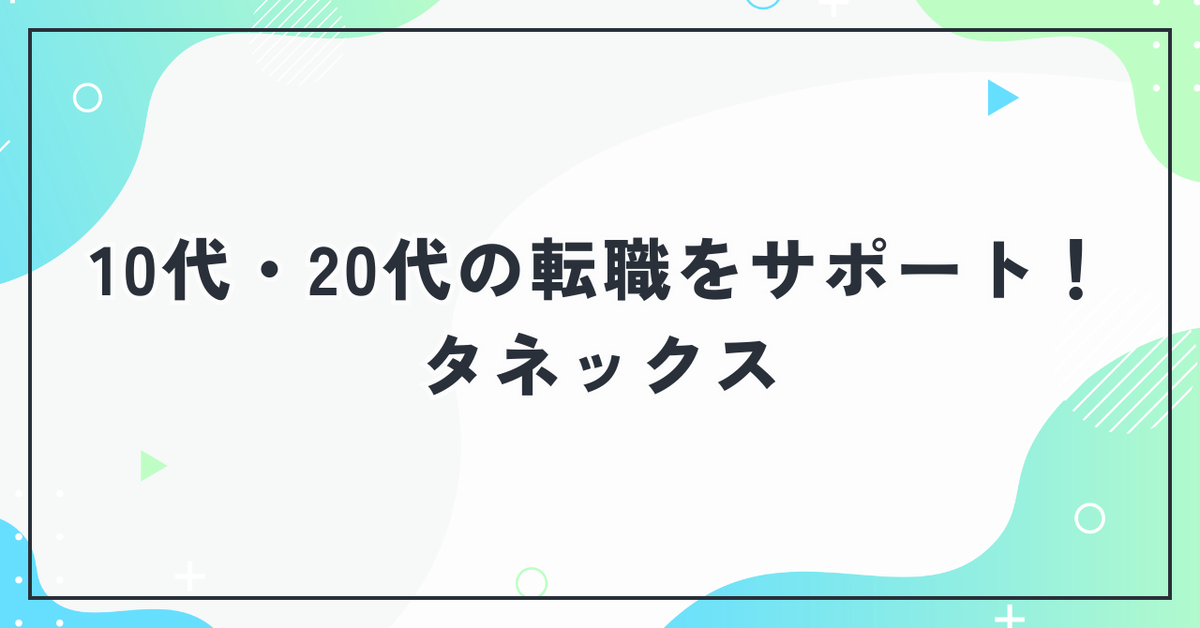 10代・20代の転職をサポート！
タネックス